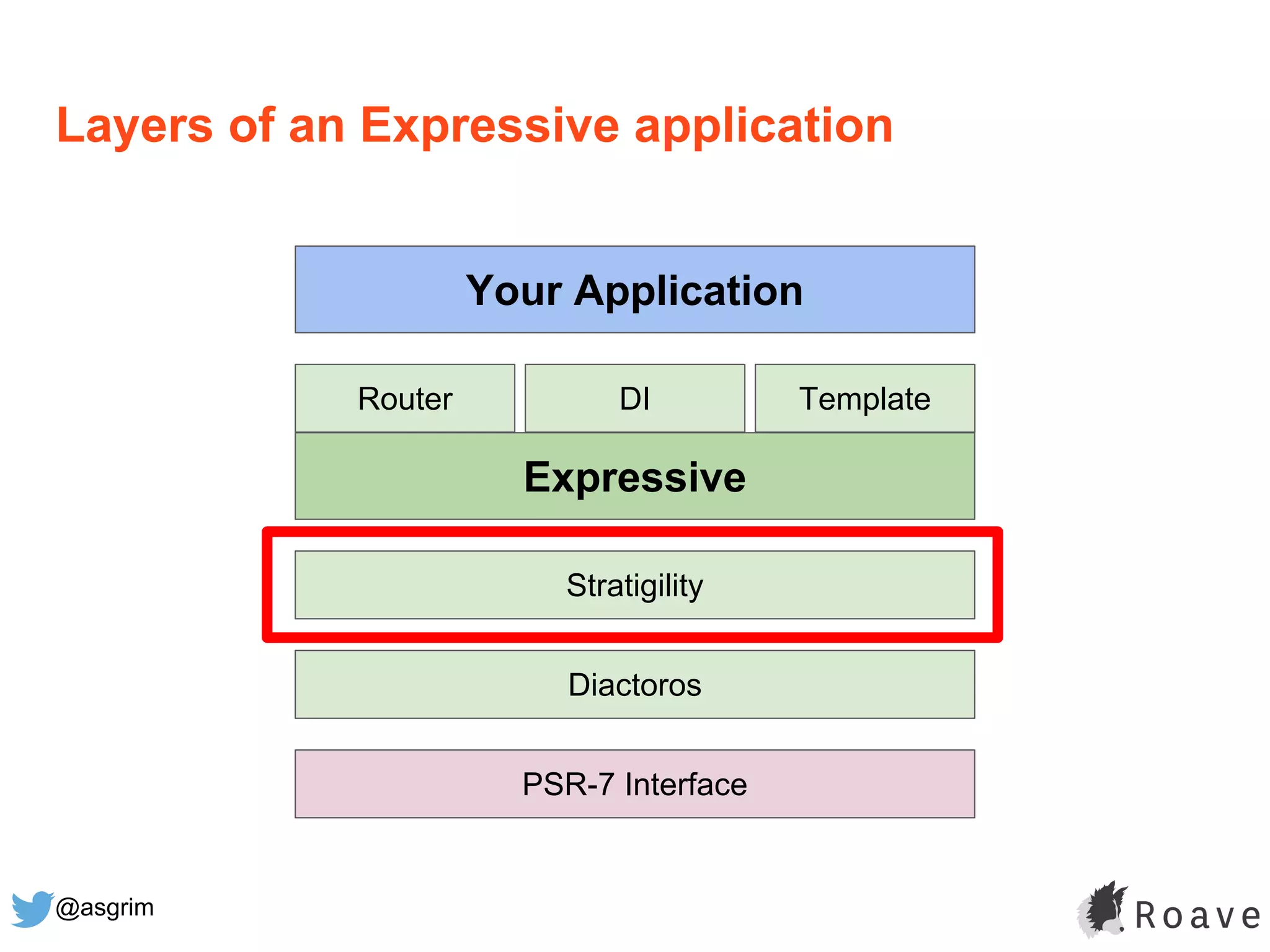 Layers of an Expressive application

Your Application

Router

DI

Template

Expressive

Stratigility

Diactoros

PSR-7 Interface

@asgrim

Roave